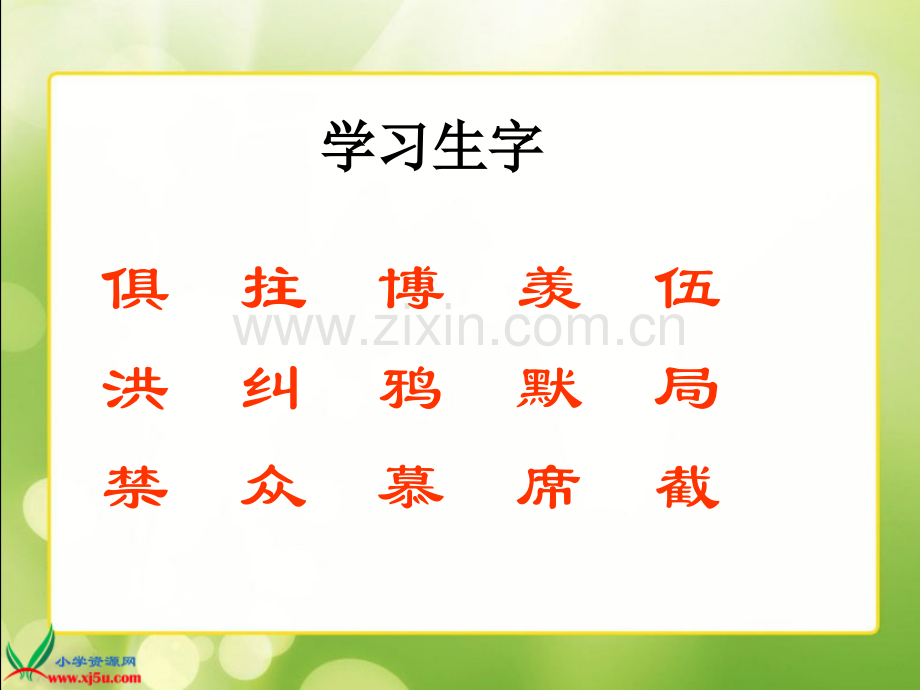 学习生字

俱 拄 博 羡 伍

洪 纠 鸦 默 局

禁 众 慕 席 截

小学资源网
www.xj5u.com

www.zixin.com.cn